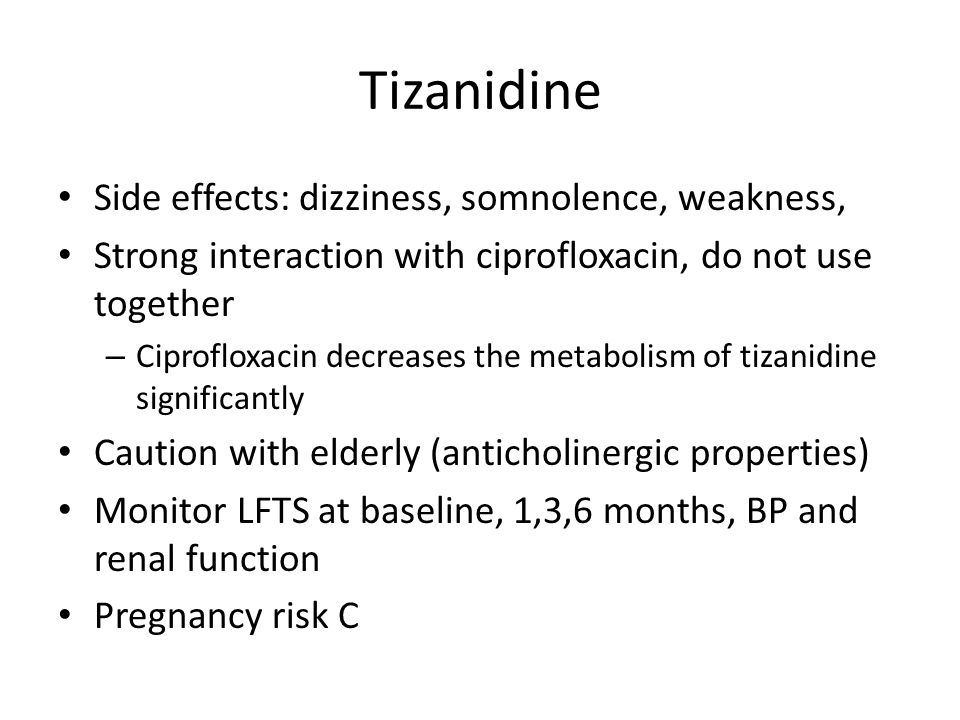 Tizanidine

• Side effects: dizziness, somnolence, weakness,
• Strong interaction with ciprofloxacin, do not use together
  – Ciprofloxacin decreases the metabolism of tizanidine significantly
• Caution with elderly (anticholinergic properties)
• Monitor LFTS at baseline, 1,3,6 months, BP and renal function
• Pregnancy risk C